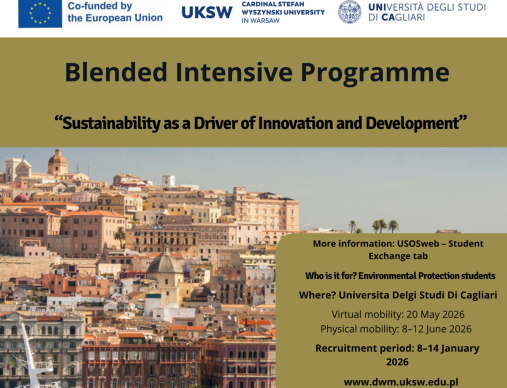 Co-funded by the European Union

UKSW CARDINAL STEFAN WYSZYNSKI UNIVERSITY IN WARSAW

UNIVERSITÀ DEGLI STUDI DI CAGLIARI

Blended Intensive Programme

“Sustainability as a Driver of Innovation and Development”

More information: USOSweb – Student Exchange tab

Who is it for? Environmental Protection students

Where? Universita Delgi Studi Di Cagliari

Virtual mobility: 20 May 2026
Physical mobility: 8–12 June 2026

Recruitment period: 8–14 January 2026

www.dwm.uksw.edu.pl